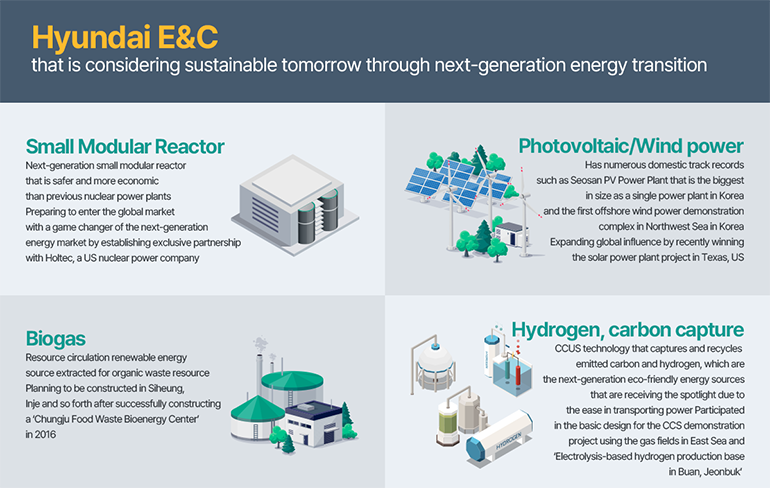 Hyundai E&C
that is considering sustainable tomorrow through next-generation energy transition

Small Modular Reactor
Next-generation small modular reactor that is safer and more economic than previous nuclear power plants
Preparing to enter the global market with a game changer of the next-generation energy market by establishing exclusive partnership with Holtec, a US nuclear power company

Photovoltaic/Wind power
Has numerous domestic track records such as Seosan PV Power Plant that is the biggest in size as a single power plant in Korea and the first offshore wind power demonstration complex in Northwest Sea in Korea
Expanding global influence by recently winning the solar power plant project in Texas, US

Biogas
Resource circulation renewable energy source extracted for organic waste resource
Planning to be constructed in Siheung, Inje and so forth after successfully constructing a 'Chungju Food Waste Bioenergy Center' in 2016

Hydrogen, carbon capture
CCUS technology that captures and recycles emitted carbon and hydrogen, which are the next-generation eco-friendly energy sources that are receiving the spotlight due to the ease in transporting power Participated in the basic design for the CCS demonstration project using the gas fields in East Sea and 'Electrolysis-based hydrogen production base in Buan, Jeonbuk'

HYDROGEN